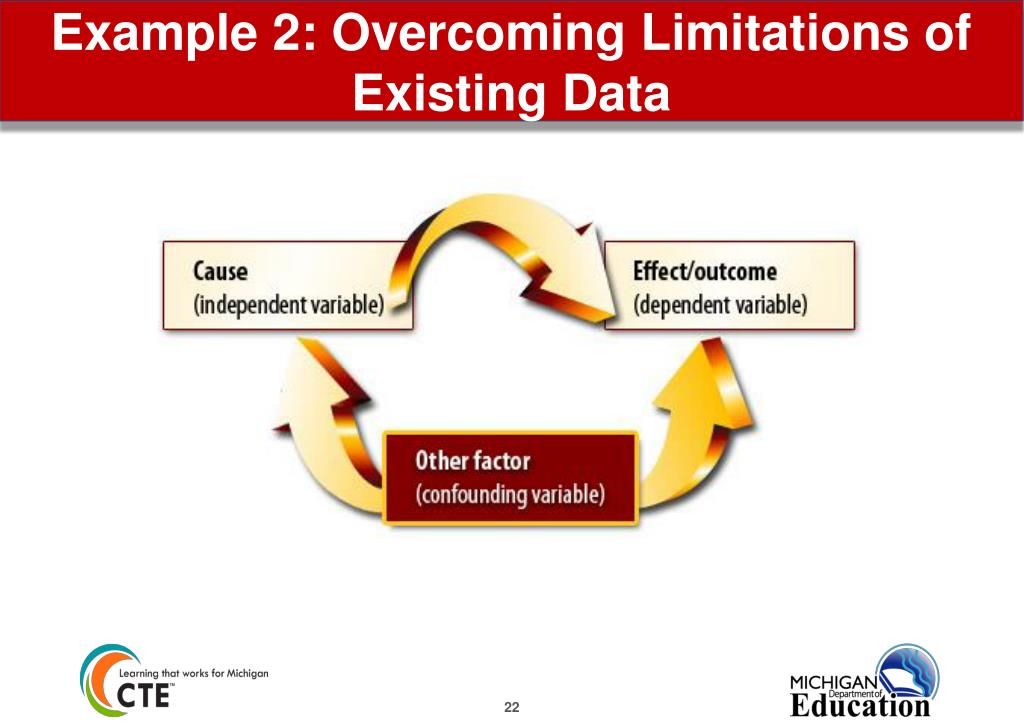 Example 2: Overcoming Limitations of Existing Data

Cause
(independent variable)

Effect/outcome
(dependent variable)

Other factor
(confounding variable)

Learning that works for Michigan
CTE™

22

MICHIGAN
Department of
Education